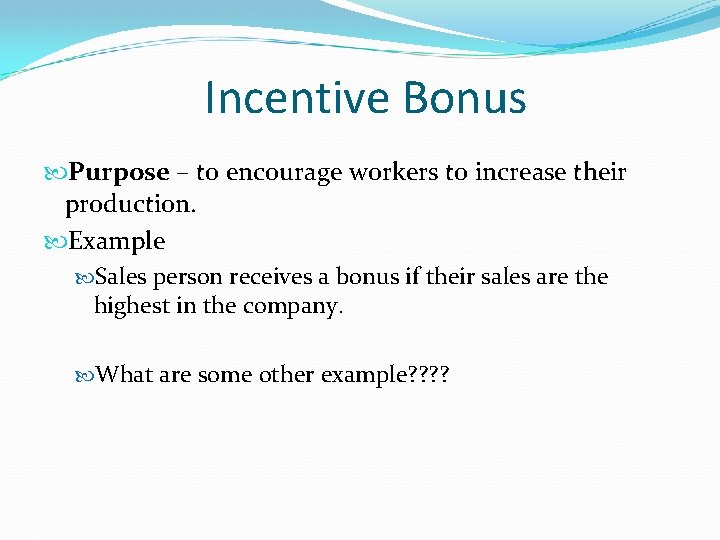 Incentive Bonus

Purpose – to encourage workers to increase their production.

Example

Sales person receives a bonus if their sales are the highest in the company.

What are some other example????